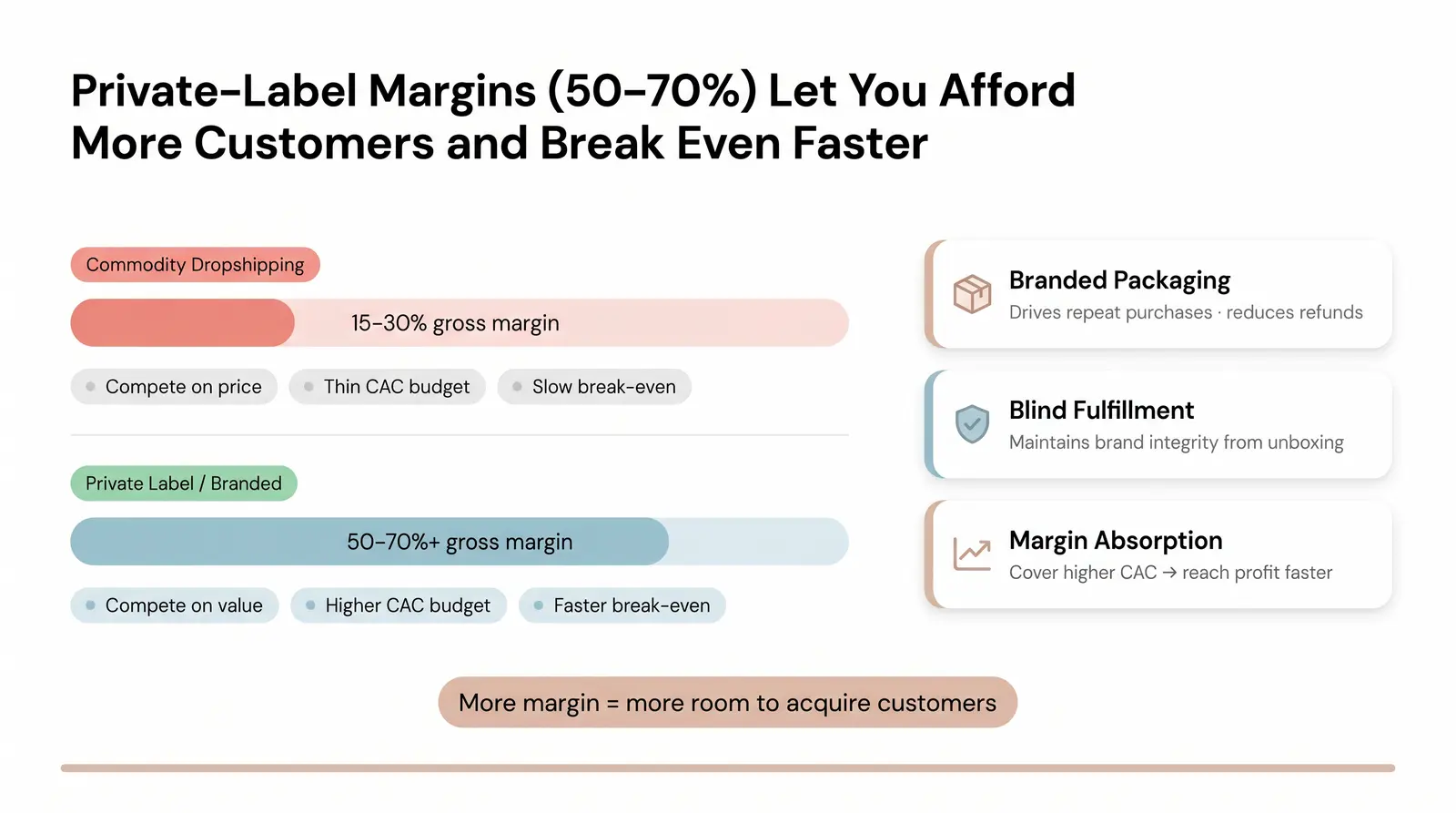 Private-Label Margins (50–70%) Let You Afford More Customers and Break Even Faster

Commodity Dropshipping

15–30% gross margin

Compete on price

Thin CAC budget

Slow break-even

Private Label / Branded

50–70%+ gross margin

Compete on value

Higher CAC budget

Faster break-even

Branded Packaging

Drives repeat purchases · reduces refunds

Blind Fulfillment

Maintains brand integrity from unboxing

Margin Absorption

Cover higher CAC → reach profit faster

More margin = more room to acquire customers